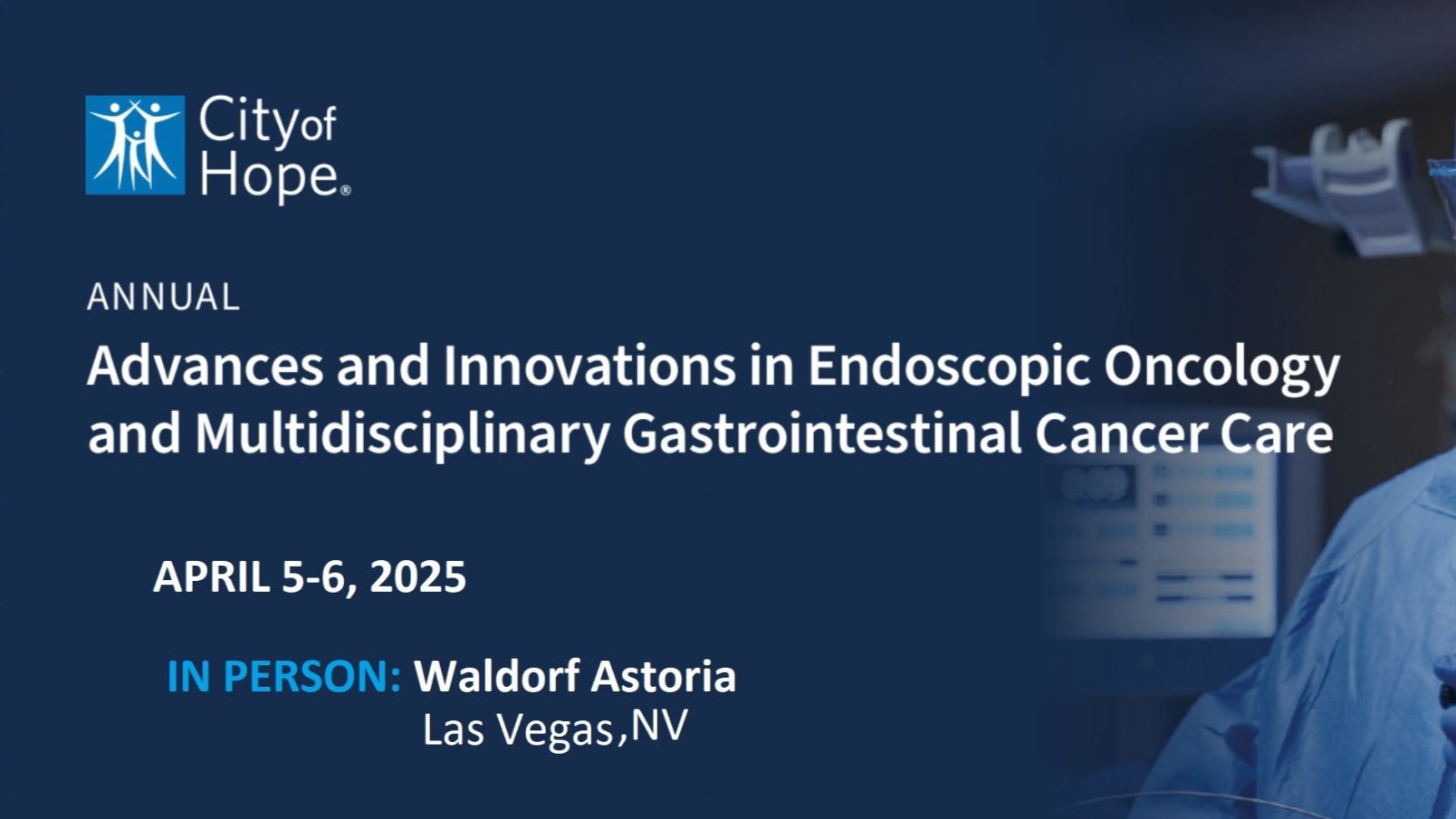 City of Hope®

ANNUAL

Advances and Innovations in Endoscopic Oncology and Multidisciplinary Gastrointestinal Cancer Care

APRIL 5-6, 2025

IN PERSON: Waldorf Astoria
Las Vegas,NV